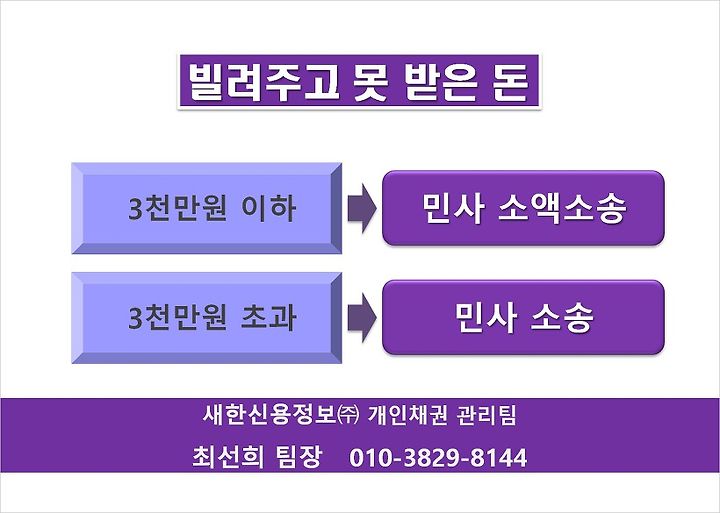 빌려주고 못 받은 돈

3천만원 이하

민사 소액소송

3천만원 초과

민사 소송

새한신용정보㈜ 개인채권 관리팀

최선희 팀장 010-3829-8144